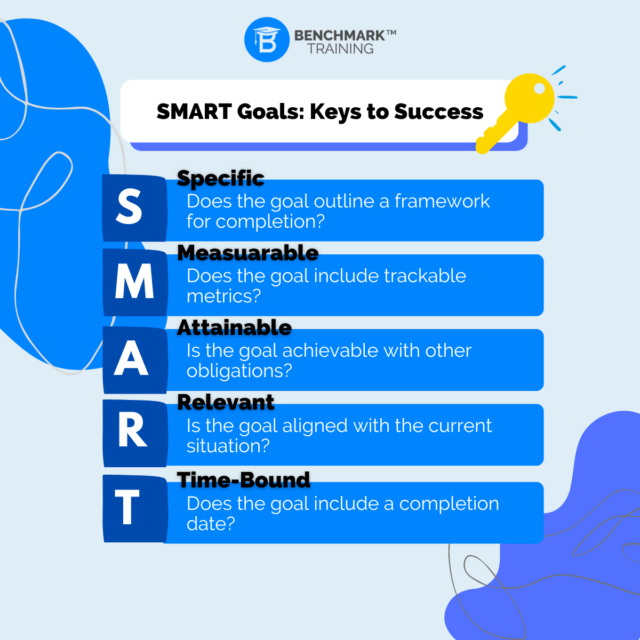 B BENCHMARK™ TRAINING

SMART Goals: Keys to Success

S
Specific
Does the goal outline a framework for completion?

M
Measuarable
Does the goal include trackable metrics?

A
Attainable
Is the goal achievable with other obligations?

R
Relevant
Is the goal aligned with the current situation?

T
Time-Bound
Does the goal include a completion date?